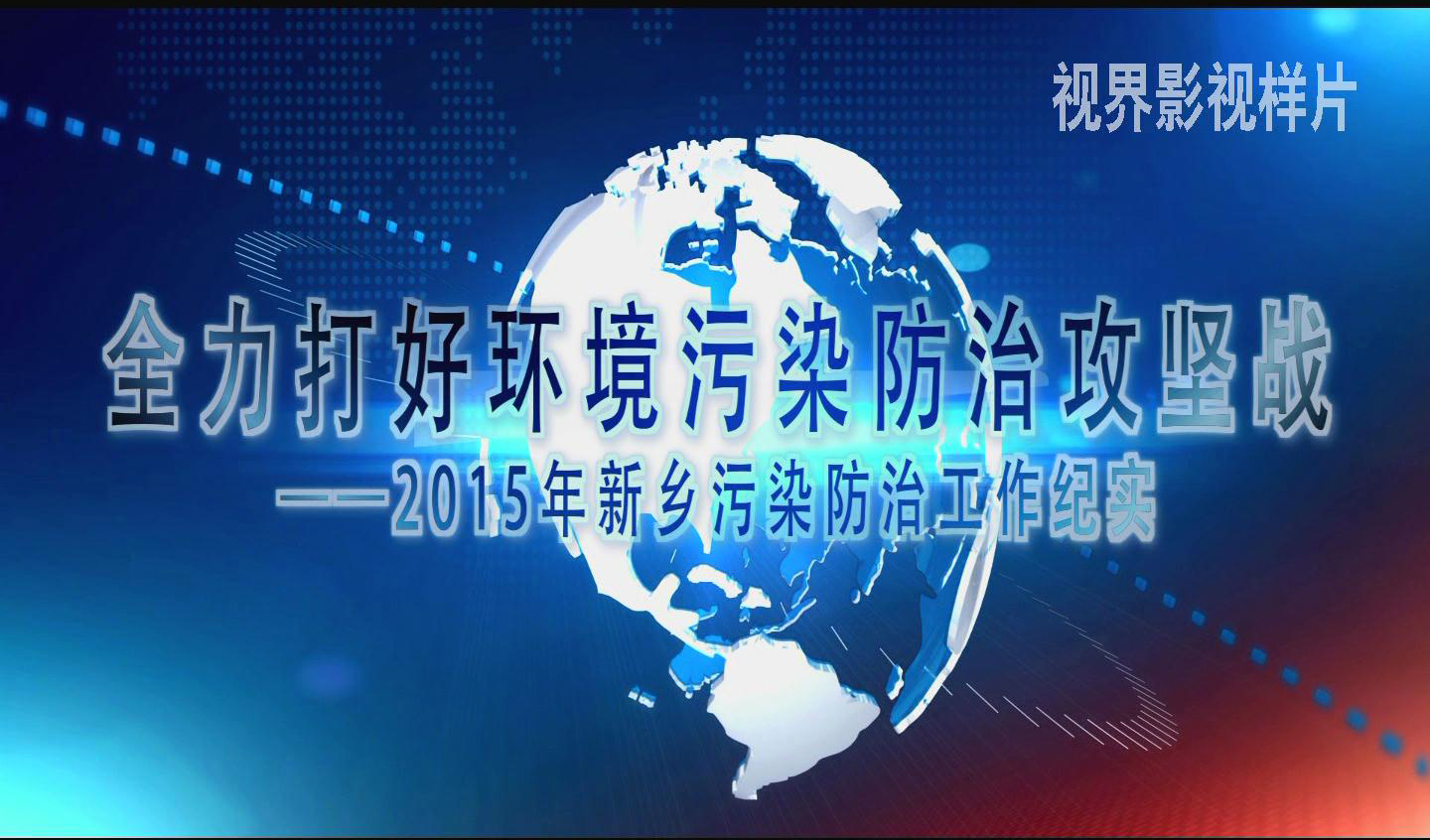 视界影视样片

全力打好环境污染防治攻坚战

——2015年新乡污染防治工作纪实